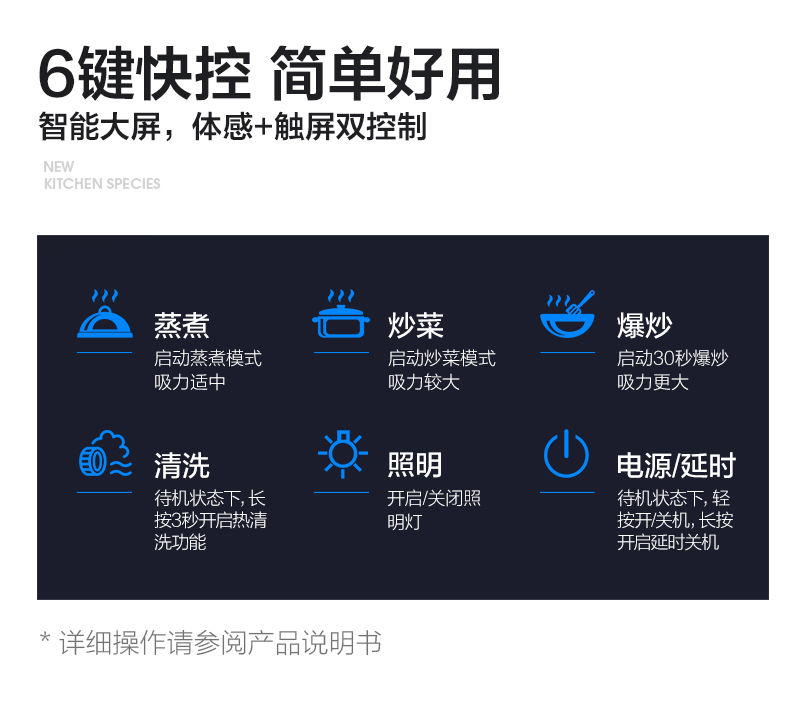 6键快控 简单好用
智能大屏，体感+触屏双控制

NEW
KITCHEN SPECIES

蒸煮
启动蒸煮模式
吸力适中

炒菜
启动炒菜模式
吸力较大

爆炒
启动30秒爆炒
吸力更大

清洗
待机状态下, 长按3秒开启热清洗功能

照明
开启/关闭照明灯

电源/延时
待机状态下, 轻按开/关机, 长按开启延时关机

* 详细操作请参阅产品说明书